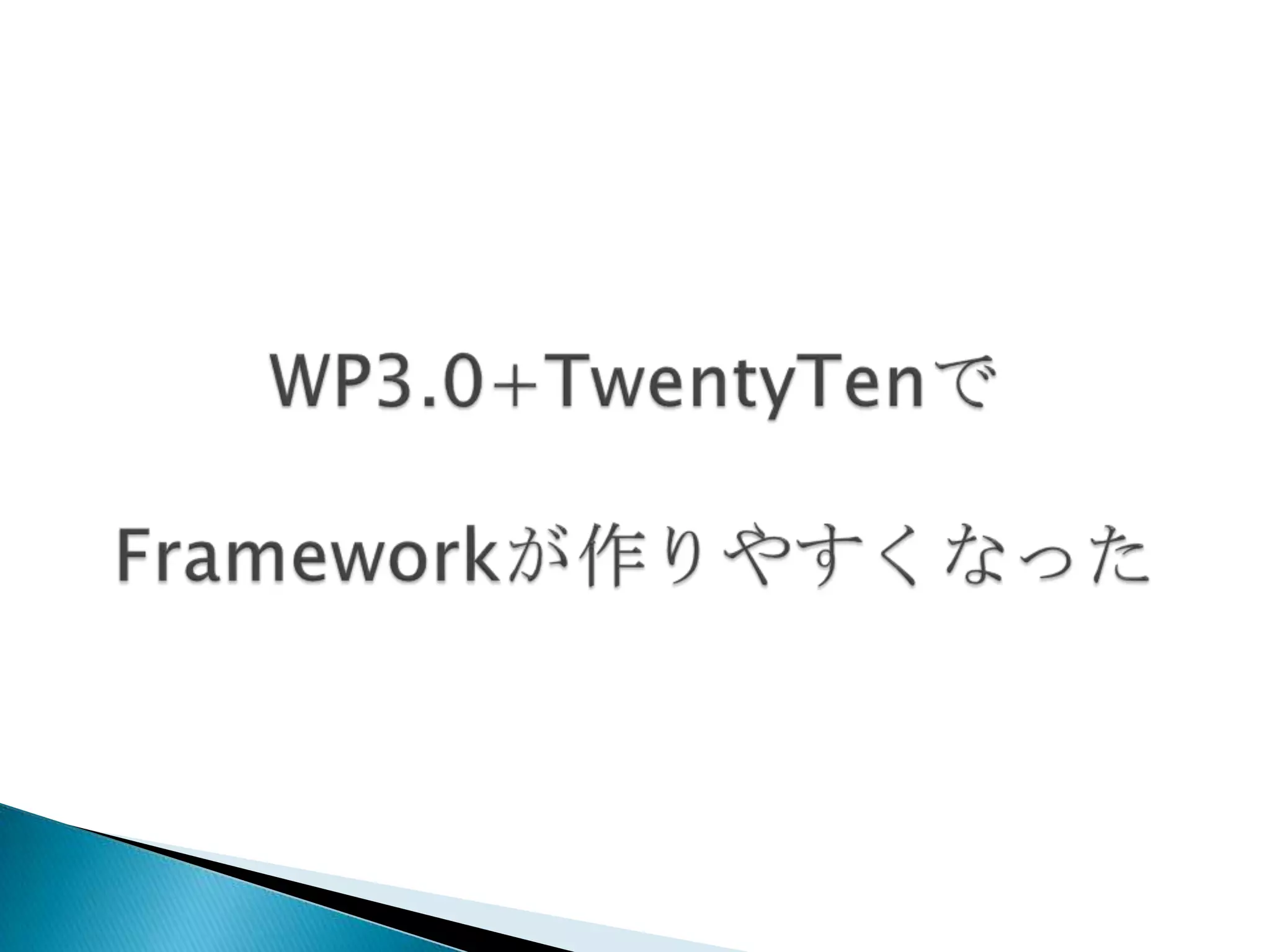 WP3.0+TwentyTenで

Frameworkが作りやすくなった